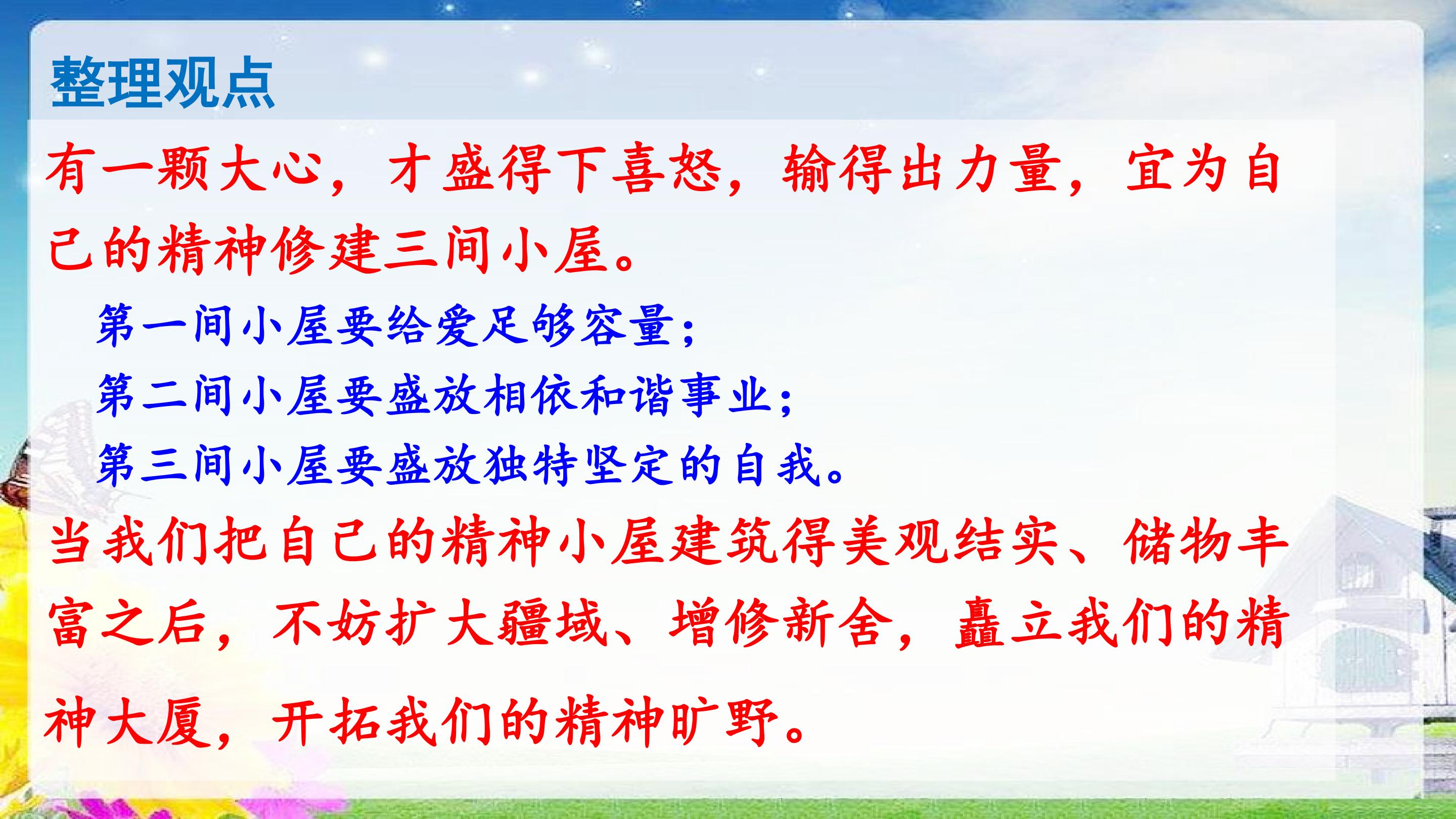 整理观点

有一颗大心，才盛得下喜怒，输得出力量，宜为自己的精神修建三间小屋。

第一间小屋要给爱足够容量；

第二间小屋要盛放相依和谐事业；

第三间小屋要盛放独特坚定的自我。

当我们把自己的精神小屋建筑得美观结实、储物丰富之后，不妨扩大疆域、增修新舍，矗立我们的精神大厦，开拓我们的精神旷野。